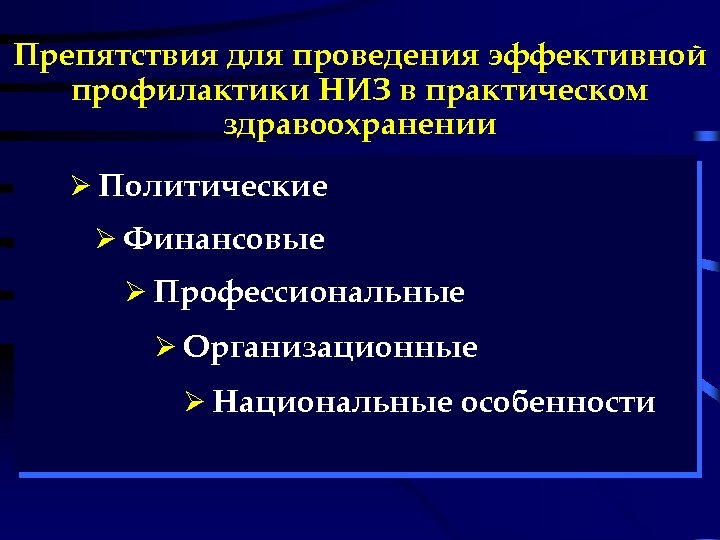 Препятствия для проведения эффективной профилактики НИЗ в практическом здравоохранении

➢ Политические

➢ Финансовые

➢ Профессиональные

➢ Организационные

➢ Национальные особенности